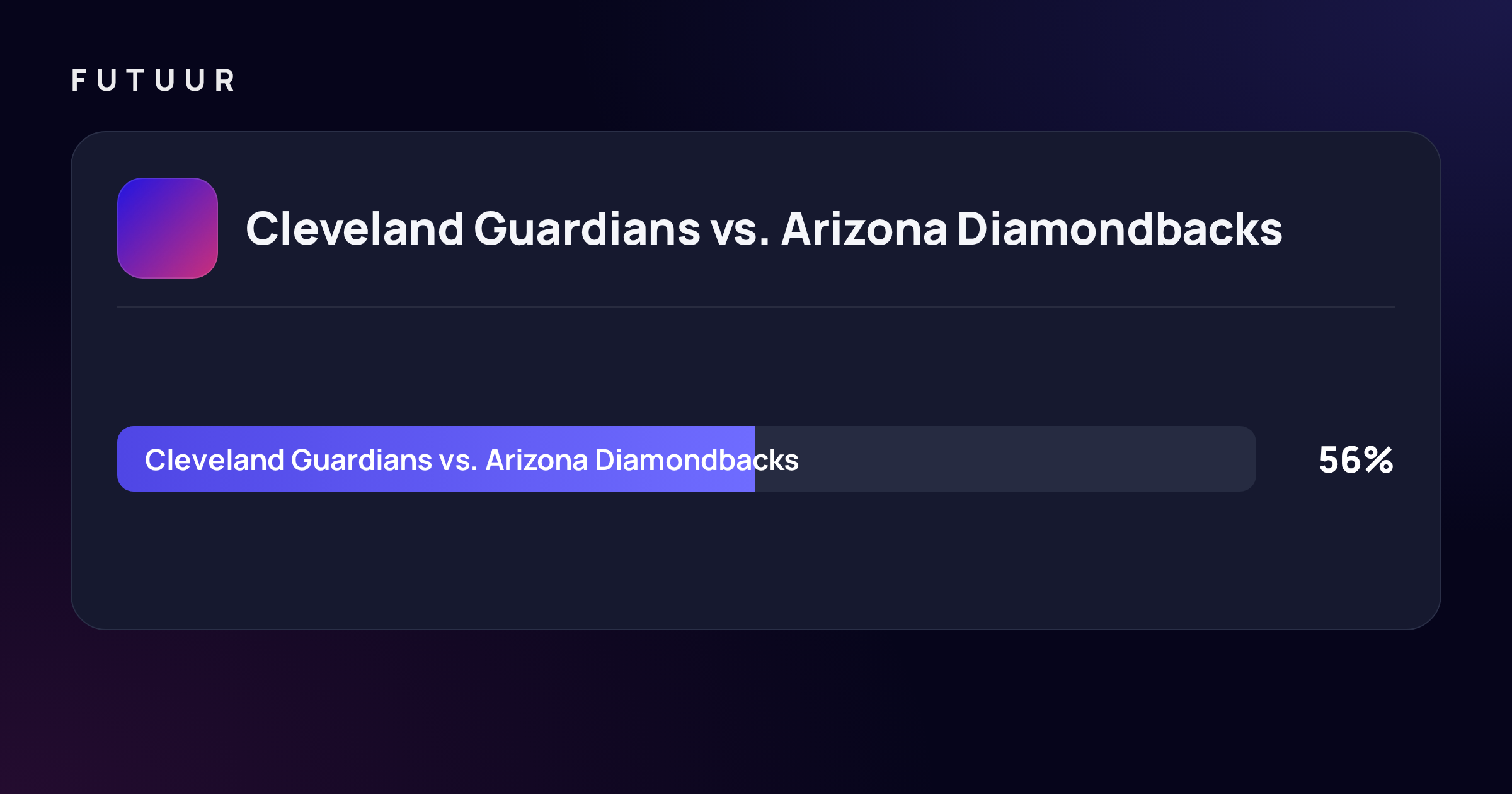 FUTUUR

Cleveland Guardians vs. Arizona Diamondbacks

Cleveland Guardians vs. Arizona Diamondbacks

56%